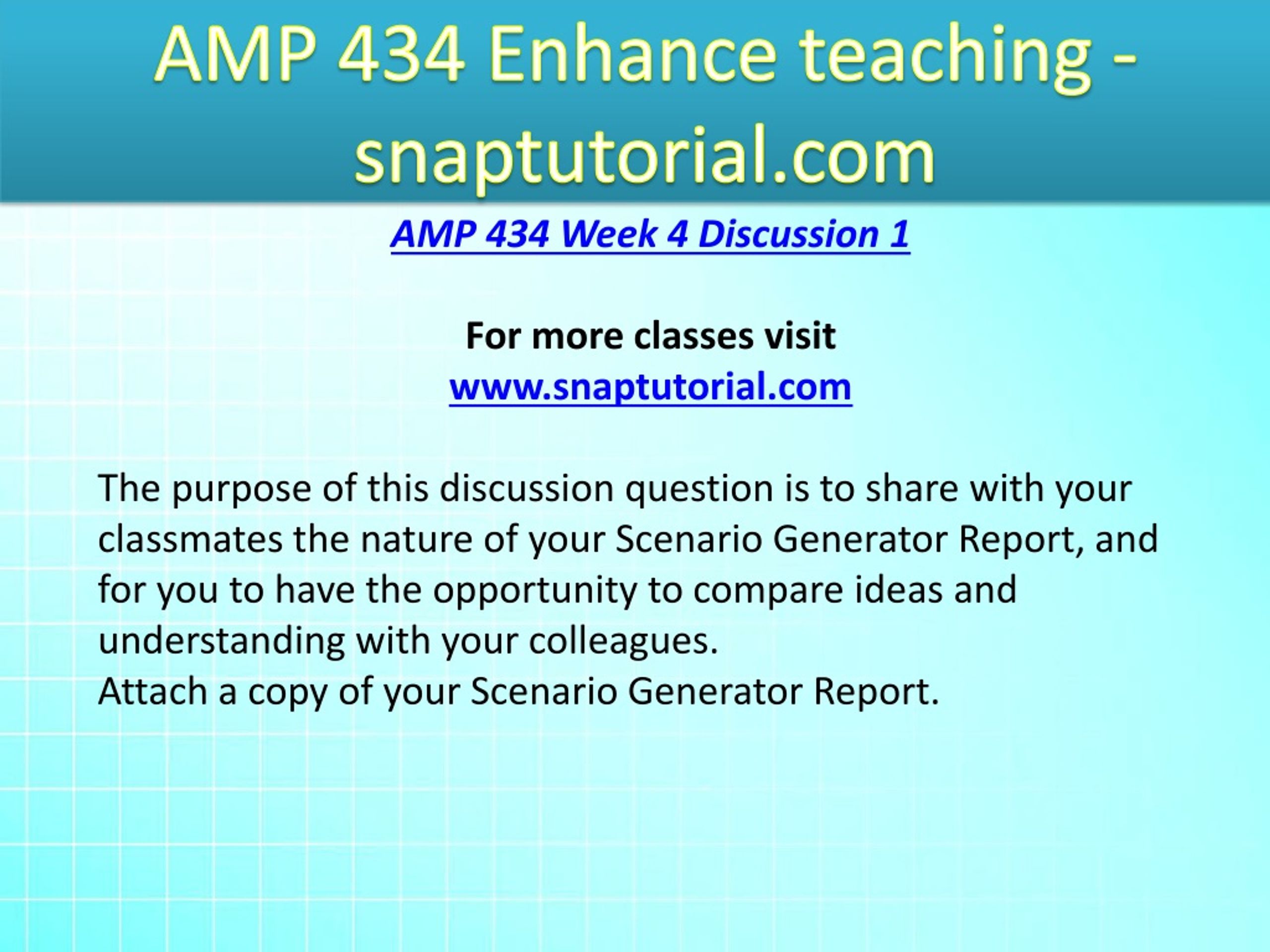 AMP 434 Enhance teaching - snaptutorial.com

AMP 434 Week 4 Discussion 1

For more classes visit
www.snaptutorial.com

The purpose of this discussion question is to share with your classmates the nature of your Scenario Generator Report, and for you to have the opportunity to compare ideas and understanding with your colleagues.
Attach a copy of your Scenario Generator Report.